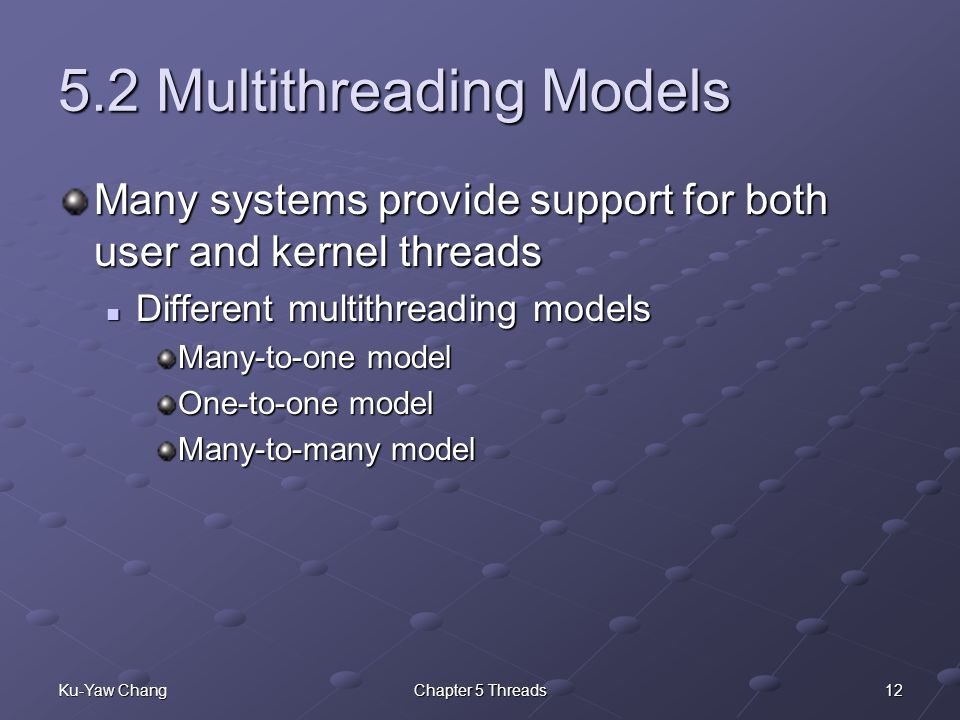 5.2 Multithreading Models

Many systems provide support for both user and kernel threads

Different multithreading models

Many-to-one model

One-to-one model

Many-to-many model

Ku-Yaw Chang

Chapter 5 Threads

12